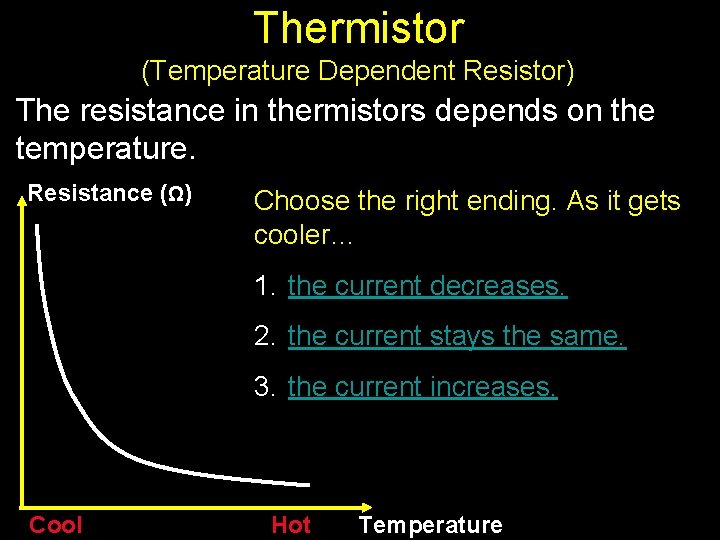 Thermistor
(Temperature Dependent Resistor)

The resistance in thermistors depends on the temperature.

Resistance (Ω)

Choose the right ending. As it gets cooler...

1. the current decreases.
2. the current stays the same.
3. the current increases.

Cool Hot Temperature